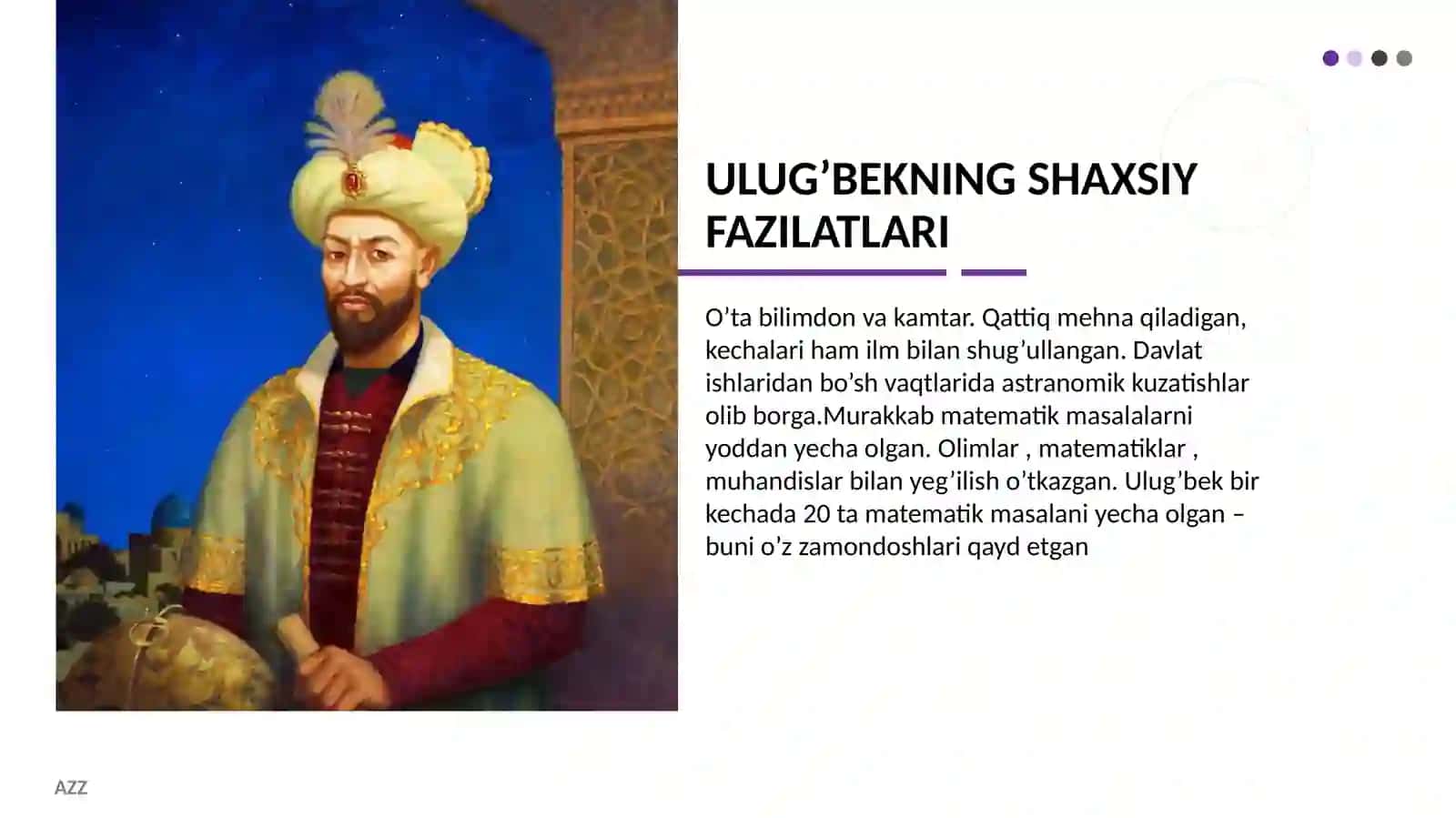 ULUG’BEKNING SHAXSIY FAZILATLARI

O’ta bilimdon va kamtar. Qattiq mehna qiladigan, kechalari ham ilm bilan shug’ullangan. Davlat ishlaridan bo’sh vaqtlarida astranomik kuzatishlar olib borga.Murakkab matematik masalalarni yoddan yecha olgan. Olimlar , matematiklar , muhandislar bilan yeg’ilish o’tkazgan. Ulug’bek bir kechada 20 ta matematik masalani yecha olgan – buni o’z zamondoshlari qayd etgan

AZZ